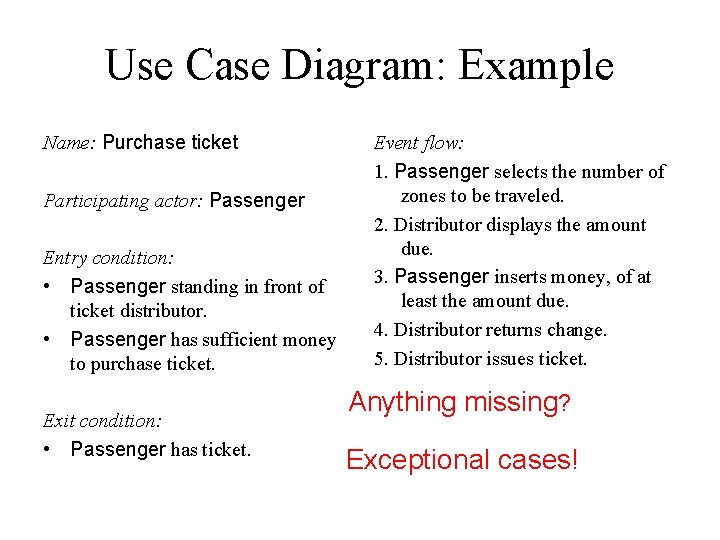 Use Case Diagram: Example

Name: Purchase ticket

Participating actor: Passenger

Entry condition:
• Passenger standing in front of ticket distributor.
• Passenger has sufficient money to purchase ticket.

Exit condition:
• Passenger has ticket.

Event flow:
1. Passenger selects the number of zones to be traveled.
2. Distributor displays the amount due.
3. Passenger inserts money, of at least the amount due.
4. Distributor returns change.
5. Distributor issues ticket.

Anything missing?

Exceptional cases!